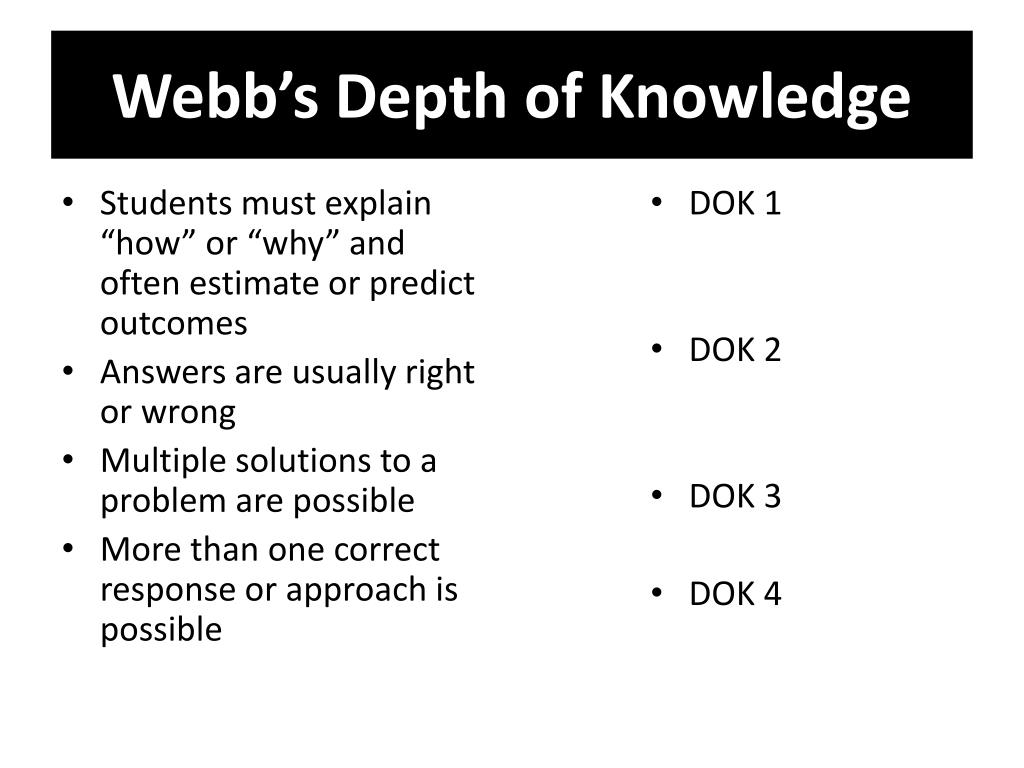 Webb’s Depth of Knowledge

• Students must explain “how” or “why” and often estimate or predict outcomes
• Answers are usually right or wrong
• Multiple solutions to a problem are possible
• More than one correct response or approach is possible

• DOK 1

• DOK 2

• DOK 3

• DOK 4